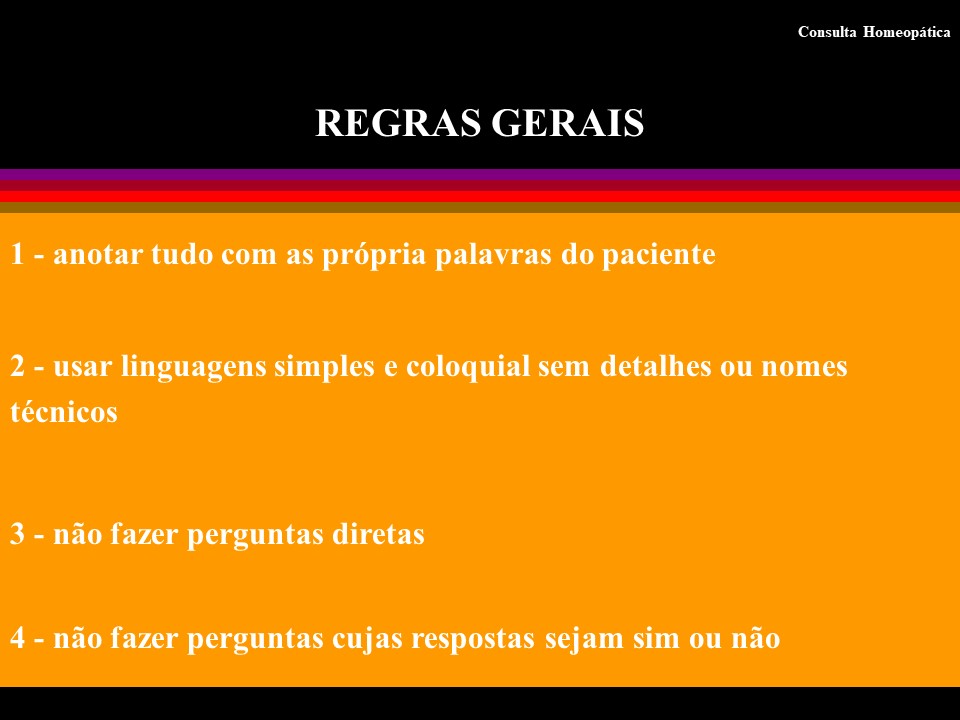 Consulta Homeopática

REGRAS GERAIS

1 - anotar tudo com as própria palavras do paciente

2 - usar linguagens simples e coloquial sem detalhes ou nomes técnicos

3 - não fazer perguntas diretas

4 - não fazer perguntas cujas respostas sejam sim ou não